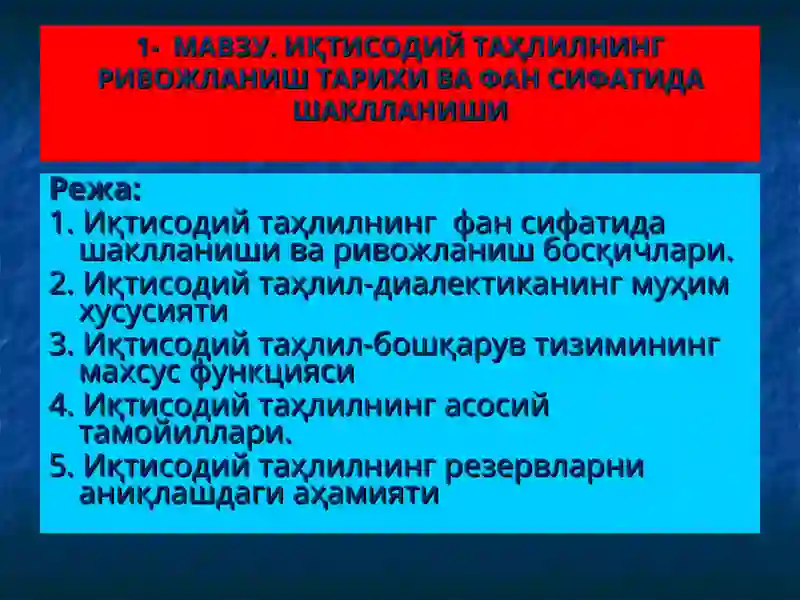 1- МАВЗУ. ИҚТИСОДИЙ ТАҲЛИЛНИНГ РИВОЖЛАНИШ ТАРИХИ ВА ФАН СИФАТИДА ШАКЛЛАНИШИ

Режа:
1. Иқтисодий таҳлилнинг фан сифатида шаклланиши ва ривожланиш босқичлари.
2. Иқтисодий таҳлил-диалектиканинг муҳим хусусияти
3. Иқтисодий таҳлил-бошқарув тизимининг махсус функцияси
4. Иқтисодий таҳлилнинг асосий тамойиллари.
5. Иқтисодий таҳлилнинг резервларни аниқлашдаги аҳамияти